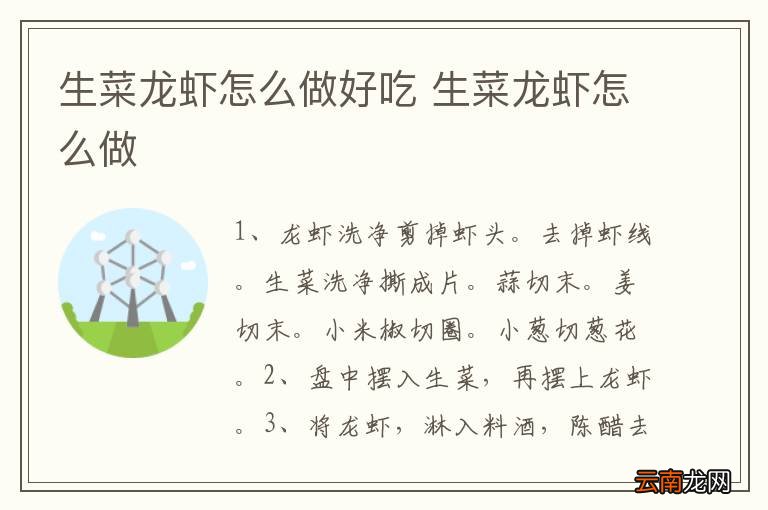 生菜龙虾怎么做好吃 生菜龙虾怎么做

1、龙虾洗净剪掉虾头。去掉虾线。生菜洗净撕成片。蒜切末。姜切末。小米椒切圈。小葱切葱花。2、盘中摆入生菜，再摆上龙虾。3、将龙虾，淋入料酒，陈醋去

云南龙网